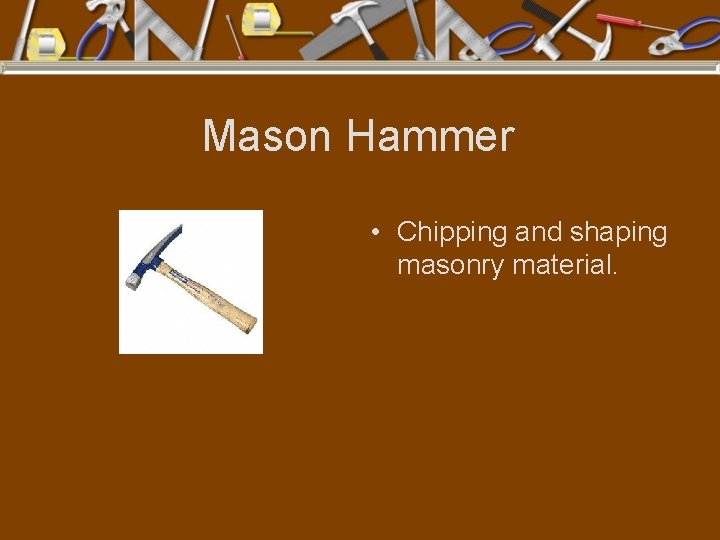 Mason Hammer

• Chipping and shaping masonry material.